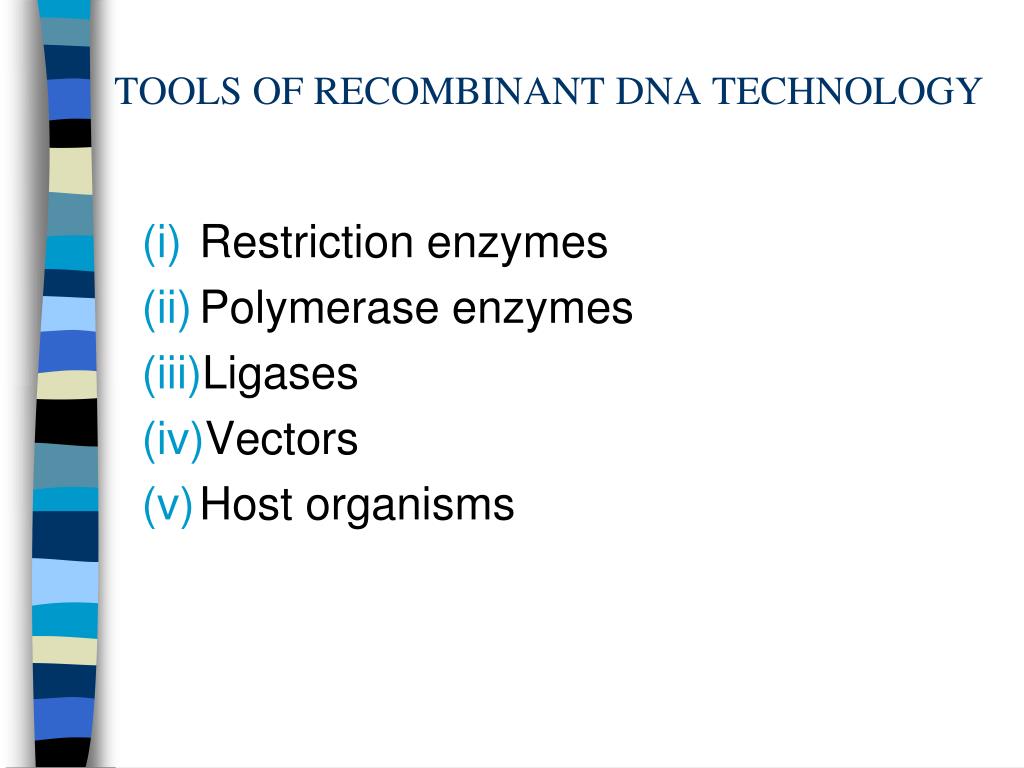 TOOLS OF RECOMBINANT DNA TECHNOLOGY

(i) Restriction enzymes
(ii) Polymerase enzymes
(iii) Ligases
(iv) Vectors
(v) Host organisms